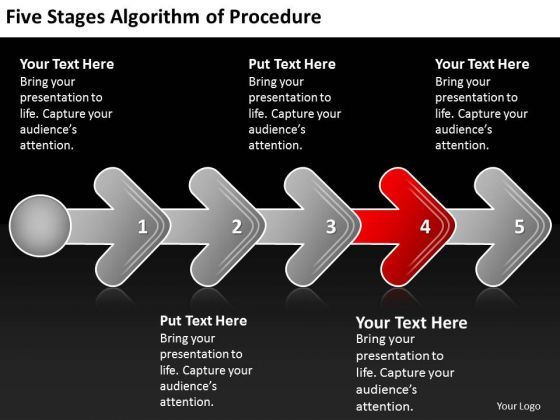 Five Stages Algorithm of Procedure

Your Text Here
Bring your presentation to life. Capture your audience's attention.

Put Text Here
Bring your presentation to life. Capture your audience's attention.

Your Text Here
Bring your presentation to life. Capture your audience's attention.

1

2

3

4

5

Put Text Here
Bring your presentation to life. Capture your audience's attention.

Your Text Here
Bring your presentation to life. Capture your audience's attention.

Your Logo